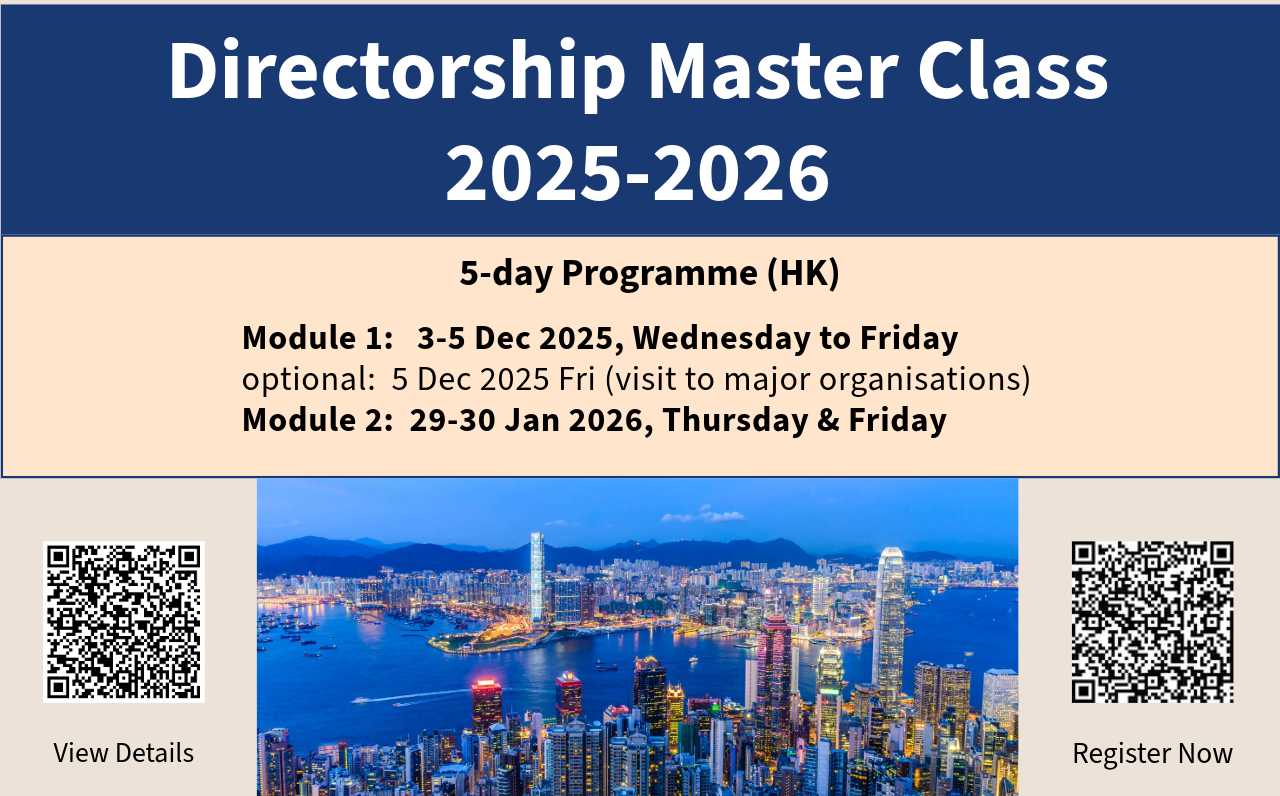 Directorship Master Class 2025-2026

5-day Programme (HK)

Module 1: 3-5 Dec 2025, Wednesday to Friday
optional: 5 Dec 2025 Fri (visit to major organisations)
Module 2: 29-30 Jan 2026, Thursday & Friday

View Details

Register Now